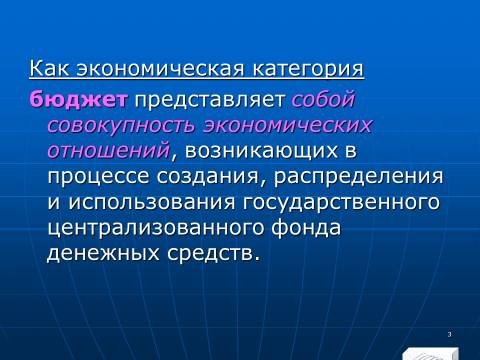 Как экономическая категория

бюджет представляет собой совокупность экономических отношений, возникающих в процессе создания, распределения и использования государственного централизованного фонда денежных средств.

3